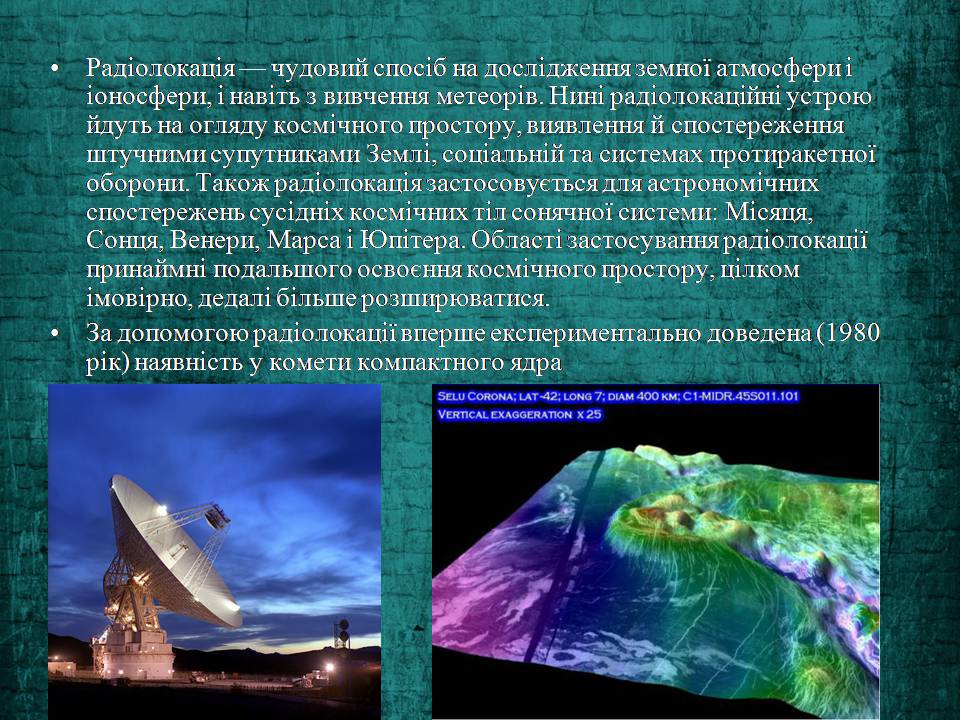 • Радіолокація — чудовий спосіб на дослідження земної атмосфери і іоносфери, і навіть з вивчення метеорів. Нині радіолокаційні устрою йдуть на огляду космічного простору, виявлення й спостереження штучними супутниками Землі, соціальній та системах протиракетної оборони. Також радіолокація застосовується для астрономічних спостережень сусідніх космічних тіл сонячної системи: Місяця, Сонця, Венери, Марса і Юпітера. Області застосування радіолокації принаймні подальшого освоєння космічного простору, цілком імовірно, дедалі більше розширюватися.

• За допомогою радіолокації вперше експериментально доведена (1980 рік) наявність у комети компактного ядра

SELU CORONA; LAT -42; LONG 7; DIAM 400 KM; C1-MIDR.45S011.101
VERTICAL EXAGGERATION X 25